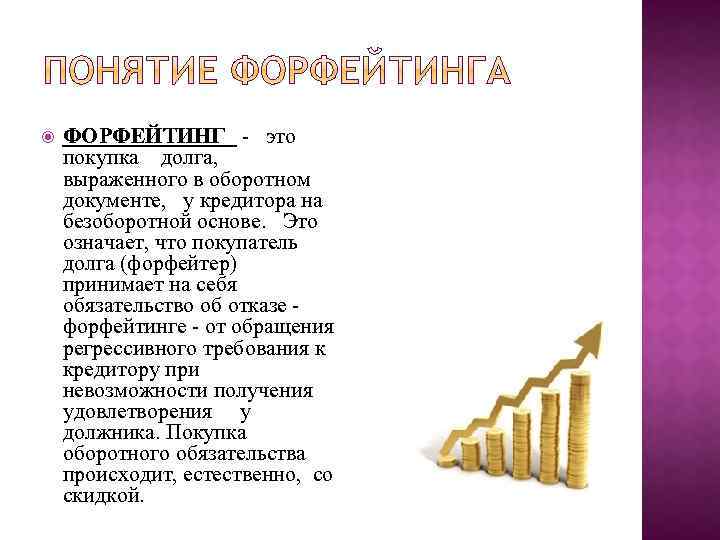 ПОНЯТИЕ ФОРФЕЙТИНГА

ФОРФЕЙТИНГ - это покупка долга, выраженного в оборотном документе, у кредитора на безоборотной основе. Это означает, что покупатель долга (форфейтер) принимает на себя обязательство об отказе - форфейтинге - от обращения регрессивного требования к кредитору при невозможности получения удовлетворения у должника. Покупка оборотного обязательства происходит, естественно, со скидкой.